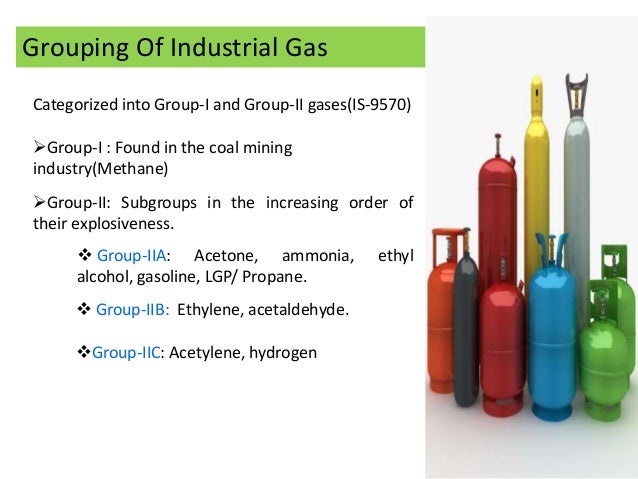 Grouping Of Industrial Gas

Categorized into Group-I and Group-II gases(IS-9570)

➢Group-I : Found in the coal mining industry(Methane)

➢Group-II: Subgroups in the increasing order of their explosiveness.

❖ Group-IIA: Acetone, ammonia, ethyl alcohol, gasoline, LGP/ Propane.

❖ Group-IIB: Ethylene, acetaldehyde.

❖Group-IIC: Acetylene, hydrogen